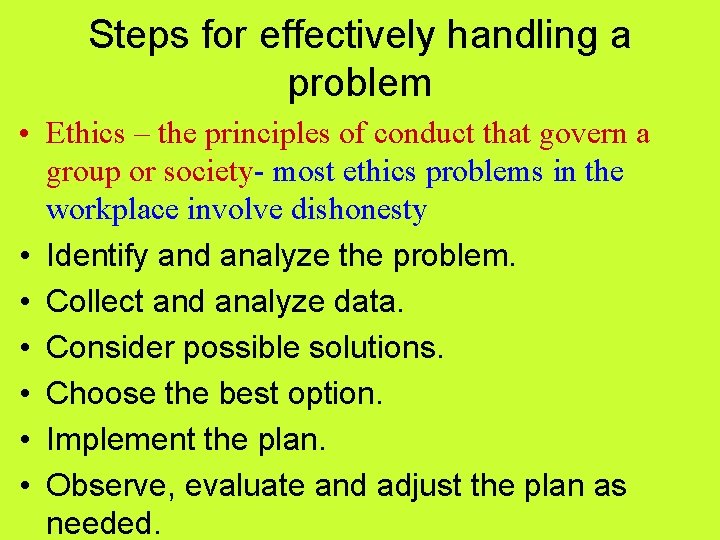 Steps for effectively handling a problem

• Ethics – the principles of conduct that govern a group or society- most ethics problems in the workplace involve dishonesty
• Identify and analyze the problem.
• Collect and analyze data.
• Consider possible solutions.
• Choose the best option.
• Implement the plan.
• Observe, evaluate and adjust the plan as needed.